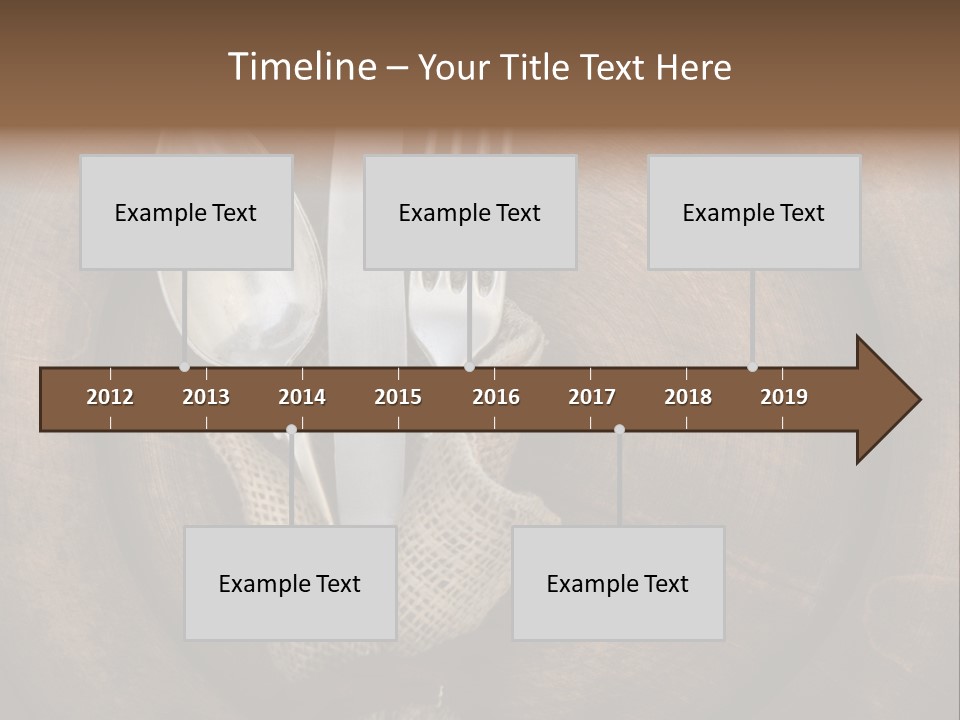 Timeline – Your Title Text Here

Example Text

Example Text

Example Text

2012 2013 2014 2015 2016 2017 2018 2019

Example Text

Example Text